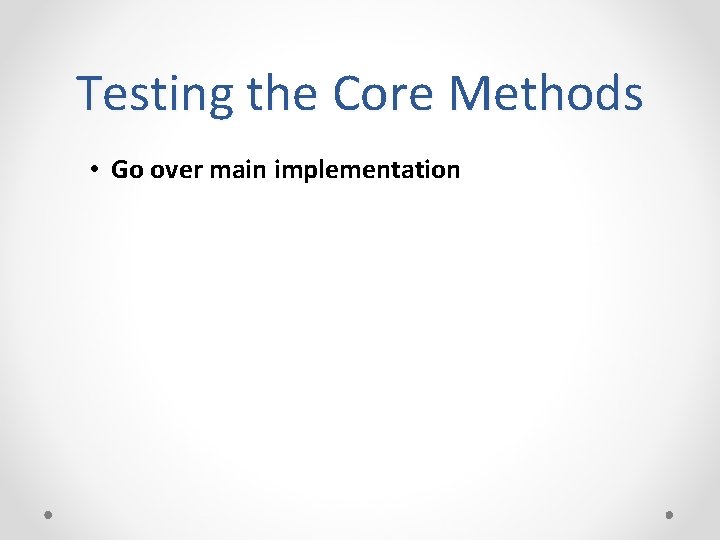 Testing the Core Methods

• Go over main implementation